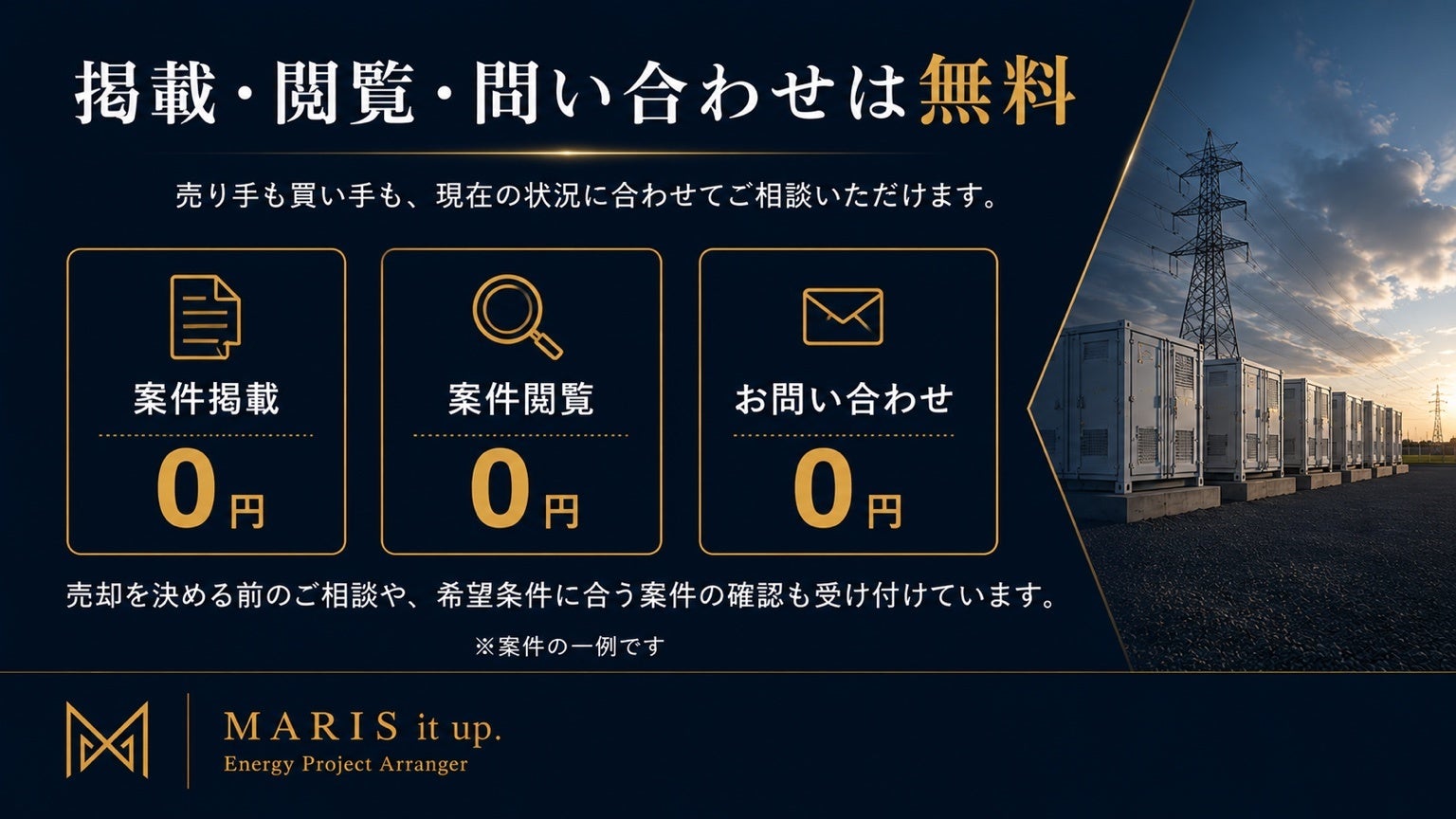 掲載・閲覧・問い合わせは無料

売り手も買い手も、現在の状況に合わせてご相談いただけます。

案件掲載
0円

案件閲覧
0円

お問い合わせ
0円

売却を決める前のご相談や、希望条件に合う案件の確認も受け付けています。

※案件の一例です

MARIS it up.
Energy Project Arranger